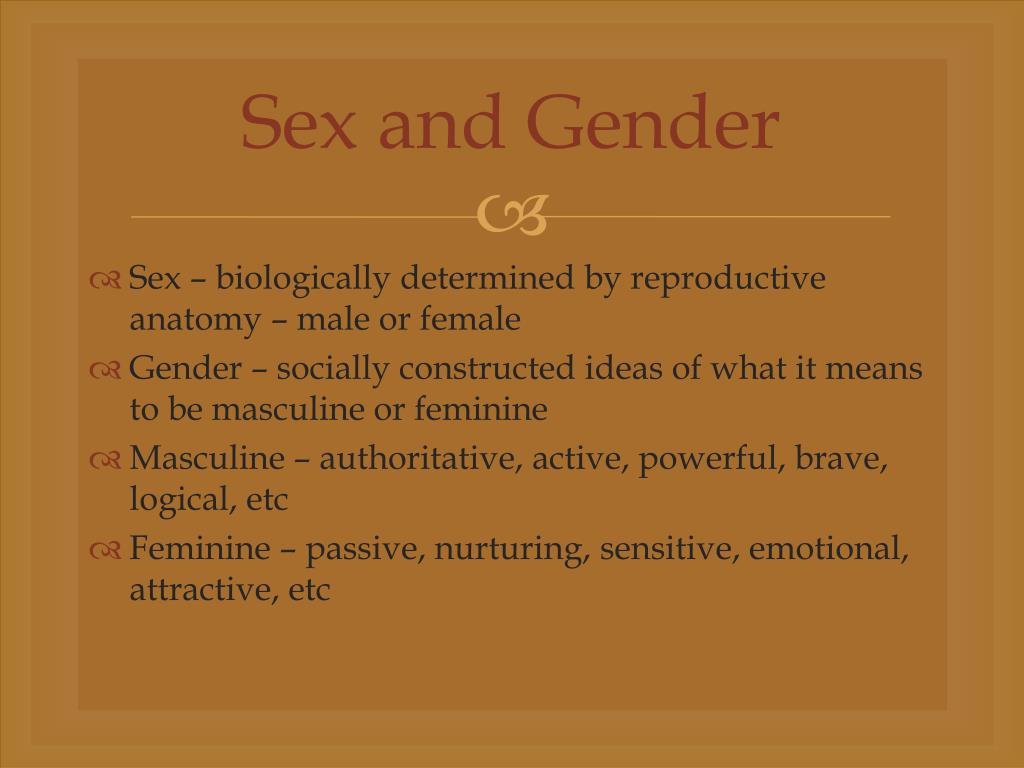 Sex and Gender

Sex – biologically determined by reproductive anatomy – male or female

Gender – socially constructed ideas of what it means to be masculine or feminine

Masculine – authoritative, active, powerful, brave, logical, etc

Feminine – passive, nurturing, sensitive, emotional, attractive, etc